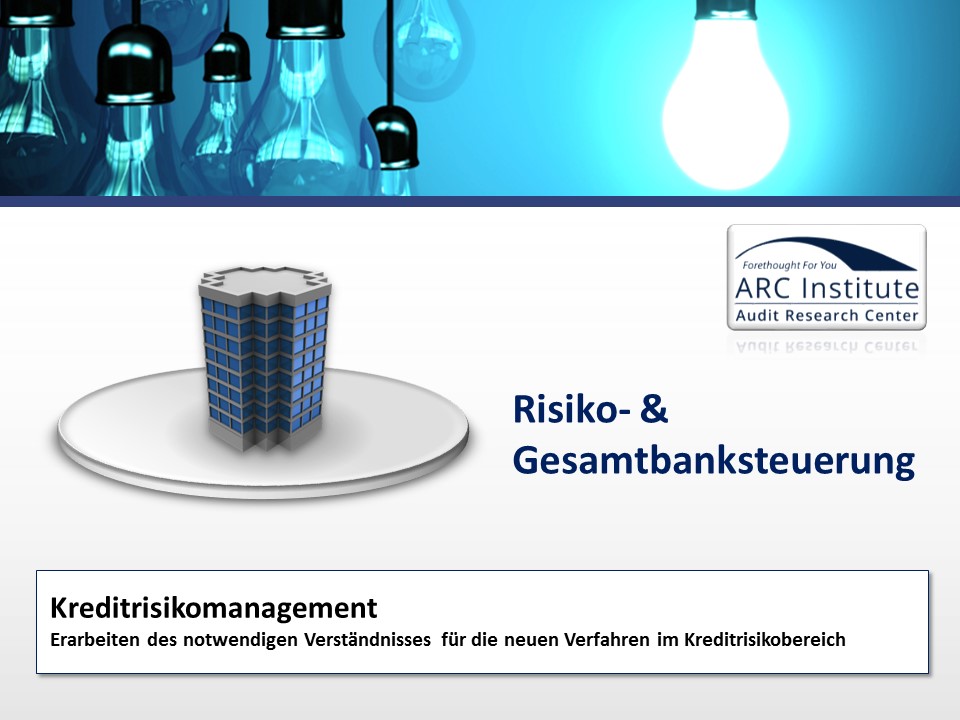 Forethought For You
ARC Institute
Audit Research Center

Risiko- & Gesamtbanksteuerung

Kreditrisikomanagement
Erarbeiten des notwendigen Verständnisses für die neuen Verfahren im Kreditrisikobereich